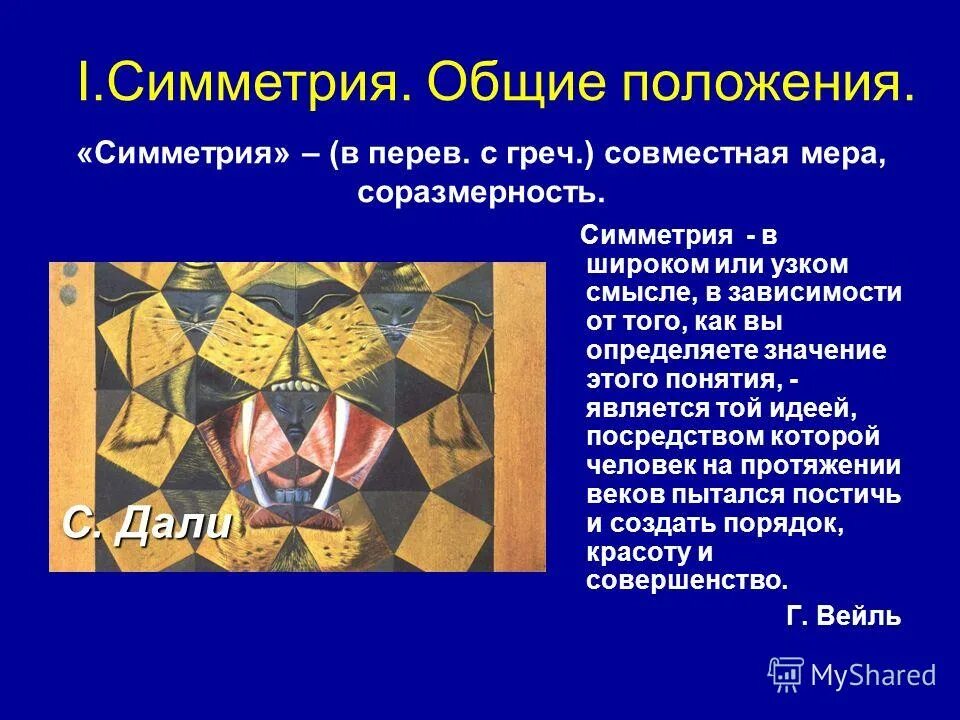 I.Симметрия. Общие положения.

«Симметрия» – (в перев. с греч.) совместная мера, соразмерность.

С. Дали

Симметрия - в широком или узком смысле, в зависимости от того, как вы определяете значение этого понятия, - является той идеей, посредством которой человек на протяжении веков пытался постичь и создать порядок, красоту и совершенство.

Г. Вейль

MyShared